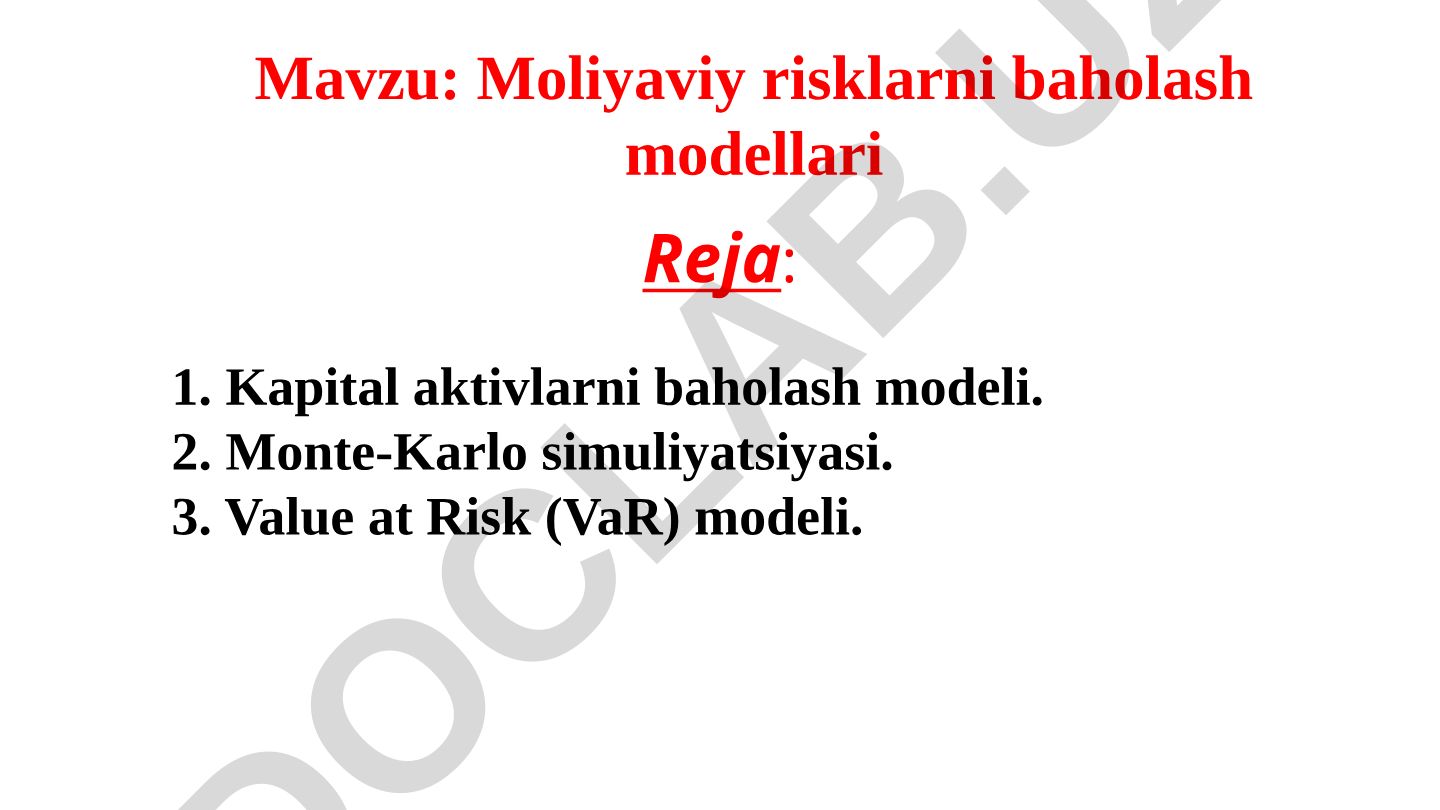 Mavzu: Moliyaviy risklarni baholash modellari

Reja:

1. Kapital aktivlarni baholash modeli.
2. Monte-Karlo simuliyatsiyasi.
3. Value at Risk (VaR) modeli.

DOCLAB.UZ